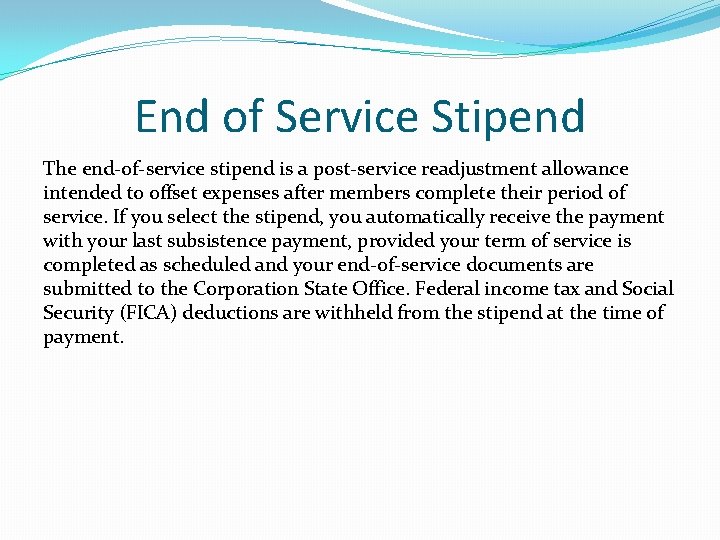 End of Service Stipend

The end-of-service stipend is a post-service readjustment allowance intended to offset expenses after members complete their period of service. If you select the stipend, you automatically receive the payment with your last subsistence payment, provided your term of service is completed as scheduled and your end-of-service documents are submitted to the Corporation State Office. Federal income tax and Social Security (FICA) deductions are withheld from the stipend at the time of payment.